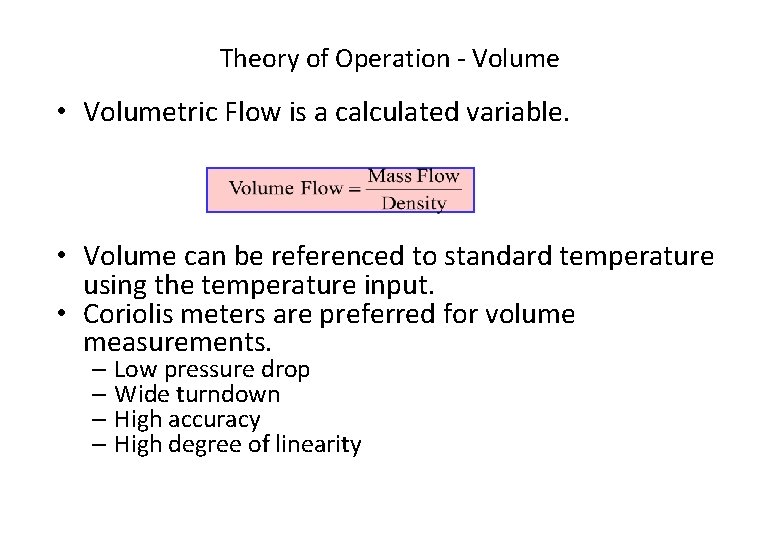 Theory of Operation - Volume

• Volumetric Flow is a calculated variable.

$\text{Volume Flow} = \frac{\text{Mass Flow}}{\text{Density}}$

• Volume can be referenced to standard temperature using the temperature input.
• Coriolis meters are preferred for volume measurements.
– Low pressure drop
– Wide turndown
– High accuracy
– High degree of linearity